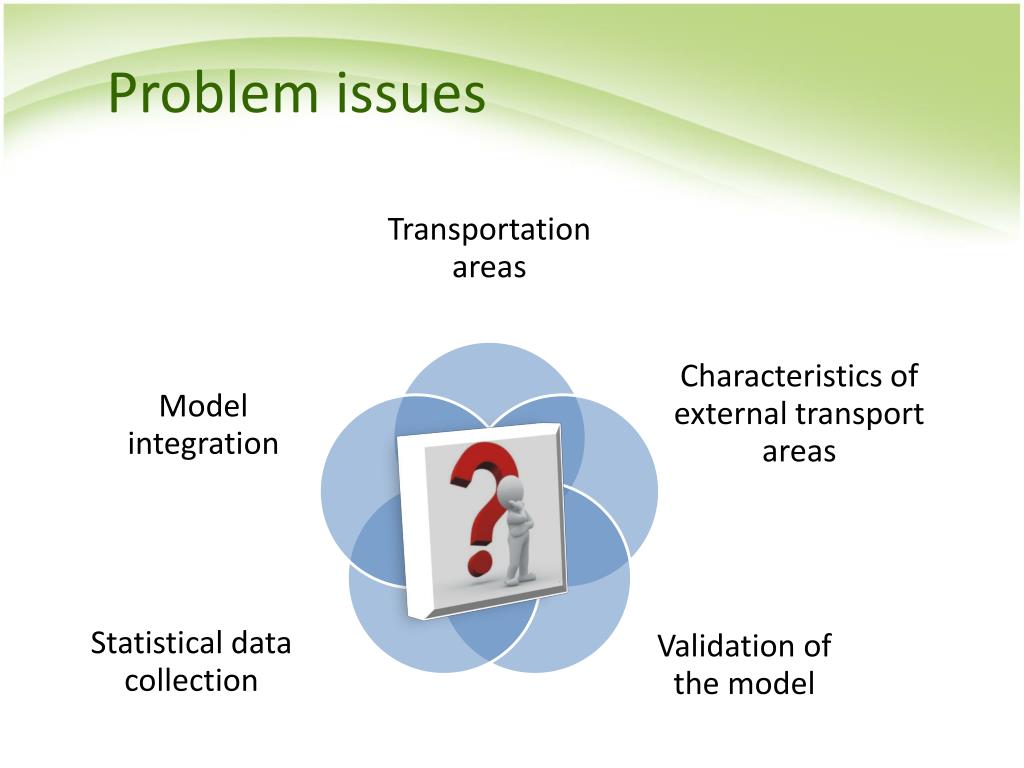 Problem issues

Transportation areas

Characteristics of external transport areas

Validation of the model

Statistical data collection

Model integration